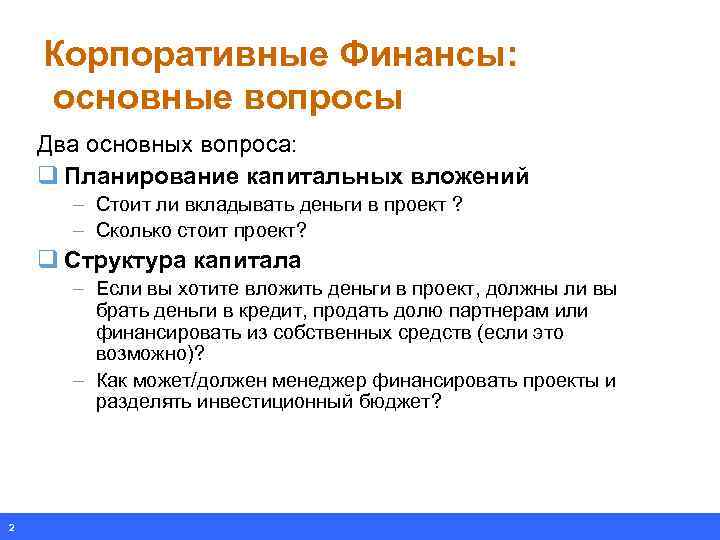 Корпоративные Финансы: основные вопросы

Два основных вопроса:

❑ Планирование капитальных вложений
– Стоит ли вкладывать деньги в проект ?
– Сколько стоит проект?

❑ Структура капитала
– Если вы хотите вложить деньги в проект, должны ли вы брать деньги в кредит, продать долю партнерам или финансировать из собственных средств (если это возможно)?
– Как может/должен менеджер финансировать проекты и разделять инвестиционный бюджет?

2